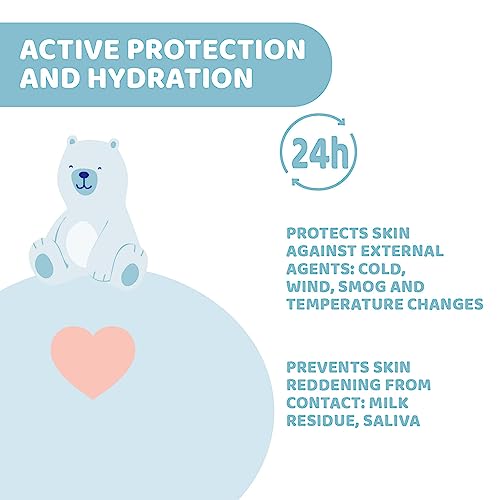 ACTIVE PROTECTION AND HYDRATION

24h

PROTECTS SKIN AGAINST EXTERNAL AGENTS: COLD, WIND, SMOG AND TEMPERATURE CHANGES

PREVENTS SKIN REDDENING FROM CONTACT: MILK RESIDUE, SALIVA